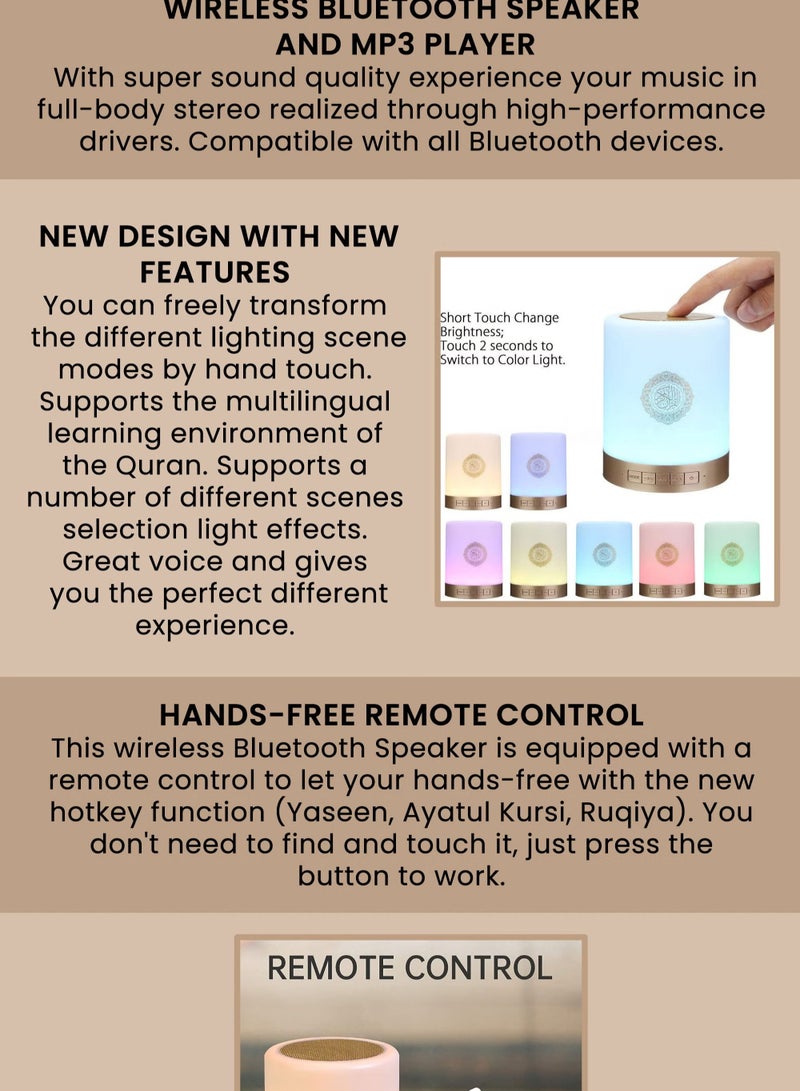 WIRELESS BLUETOOTH SPEAKER AND MP3 PLAYER
With super sound quality experience your music in full-body stereo realized through high-performance drivers. Compatible with all Bluetooth devices.

NEW DESIGN WITH NEW FEATURES
You can freely transform the different lighting scene modes by hand touch. Supports the multilingual learning environment of the Quran. Supports a number of different scenes selection light effects. Great voice and gives you the perfect different experience.

Short Touch Change Brightness;
Touch 2 seconds to Switch to Color Light.

HANDS-FREE REMOTE CONTROL
This wireless Bluetooth Speaker is equipped with a remote control to let your hands-free with the new hotkey function (Yaseen, Ayatul Kursi, Ruqiya). You don't need to find and touch it, just press the button to work.

REMOTE CONTROL